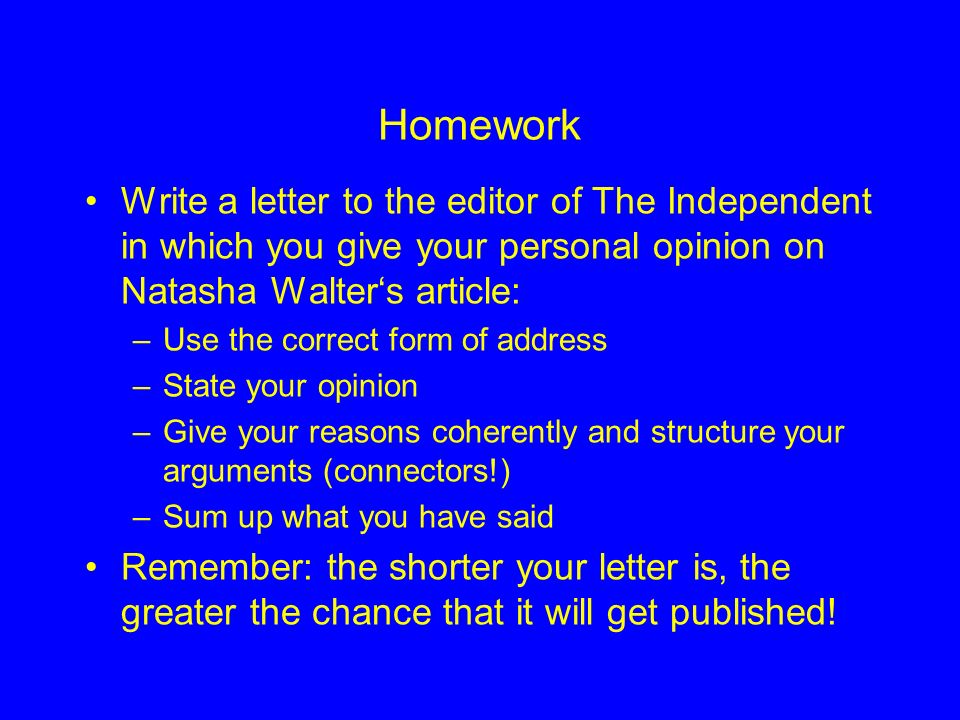 Homework

• Write a letter to the editor of The Independent in which you give your personal opinion on Natasha Walter‘s article:
– Use the correct form of address
– State your opinion
– Give your reasons coherently and structure your arguments (connectors!)
– Sum up what you have said

• Remember: the shorter your letter is, the greater the chance that it will get published!